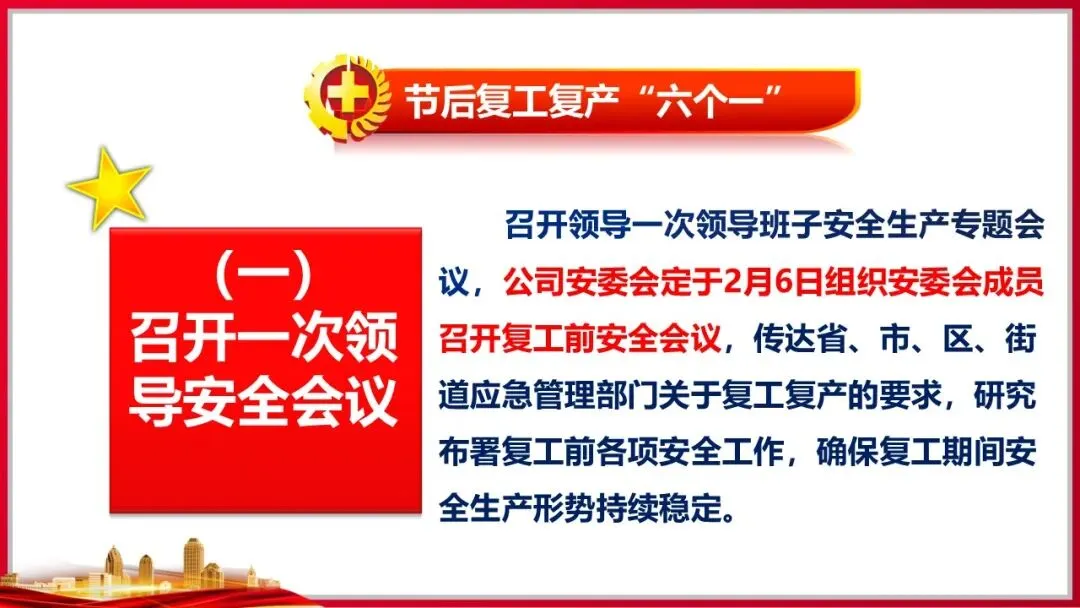 节后复工复产“六个一”

（一）
召开一次领导安全会议

召开领导一次领导班子安全生产专题会议，公司安委会定于2月6日组织安委会成员召开复工前安全会议，传达省、市、区、街道应急管理部门关于复工复产的要求，研究布署复工前各项安全工作，确保复工期间安全生产形势持续稳定。